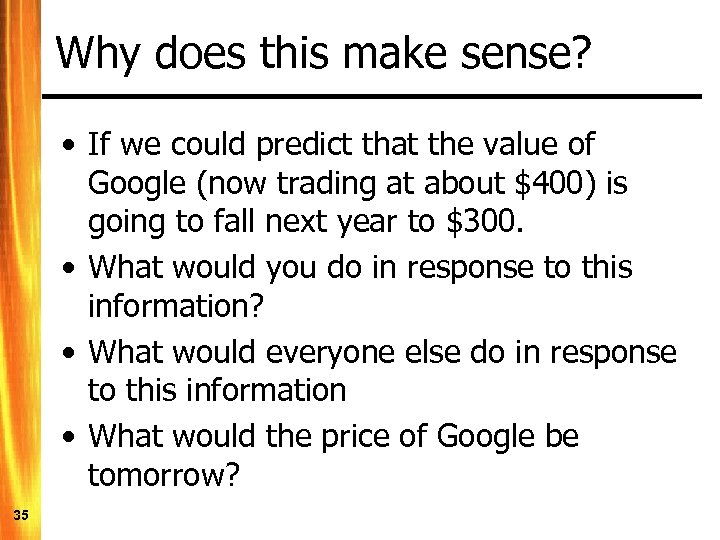 Why does this make sense?

• If we could predict that the value of Google (now trading at about \$400) is going to fall next year to \$300.
• What would you do in response to this information?
• What would everyone else do in response to this information
• What would the price of Google be tomorrow?

35